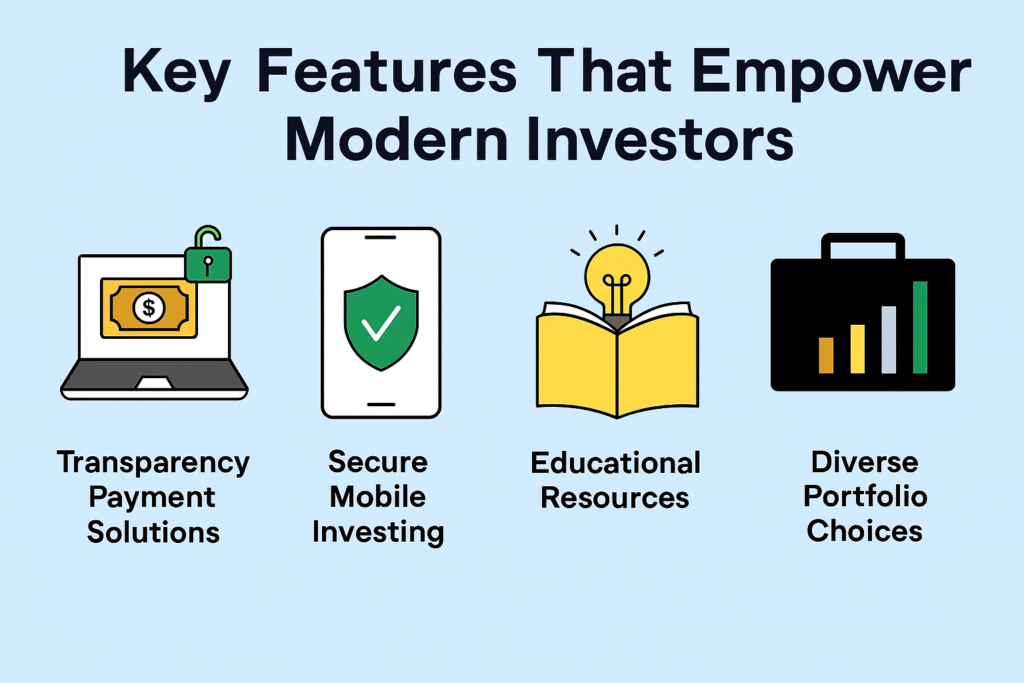 Key Features That Empower Modern Investors

$

Transparency Payment Solutions

Secure Mobile Investing

Educational Resources

Diverse Portfolio Choices